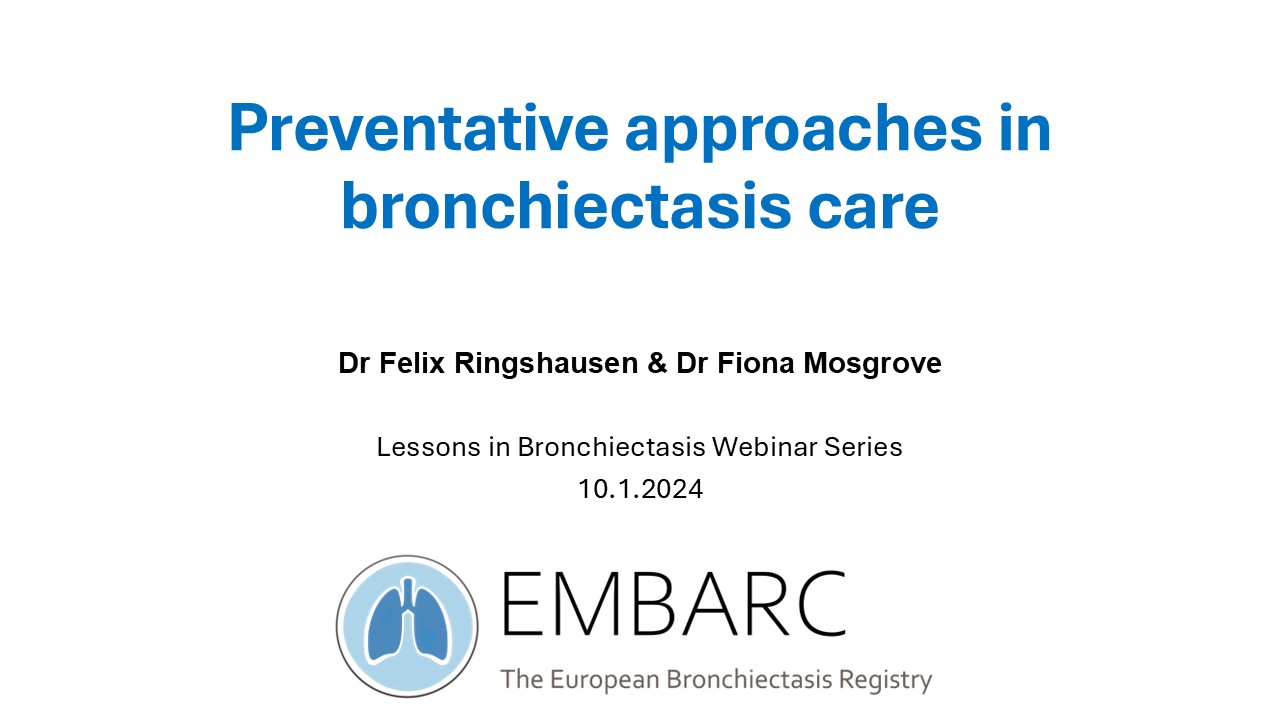 Preventative approaches in bronchiectasis care

Dr Felix Ringshausen & Dr Fiona Mosgrove

Lessons in Bronchiectasis Webinar Series
10.1.2024

EMBARC
The European Bronchiectasis Registry